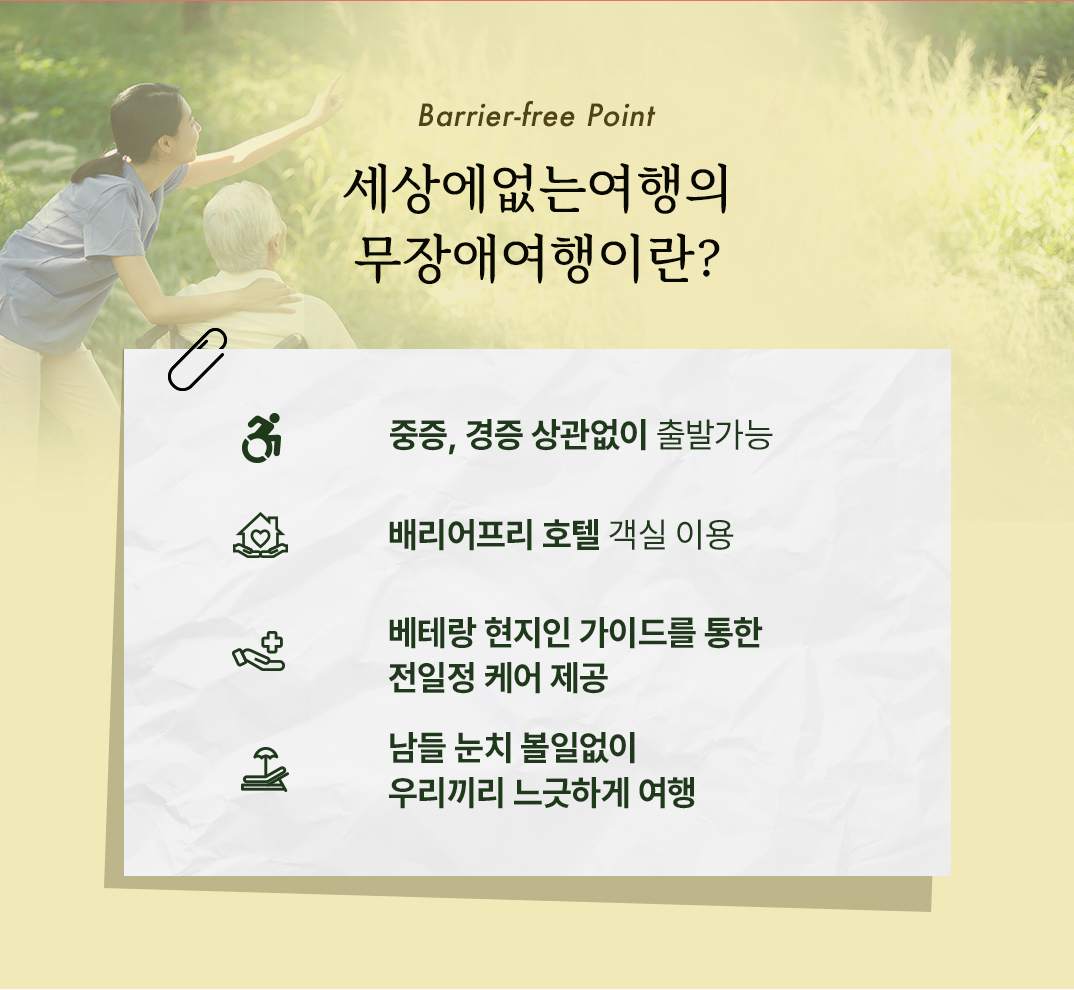 Barrier-free Point

세상에없는여행의
무장애여행이란?

중증, 경증 상관없이 출발가능

배리어프리 호텔 객실 이용

베테랑 현지인 가이드를 통한
전일정 케어 제공

남들 눈치 볼일없이
우리끼리 느긋하게 여행